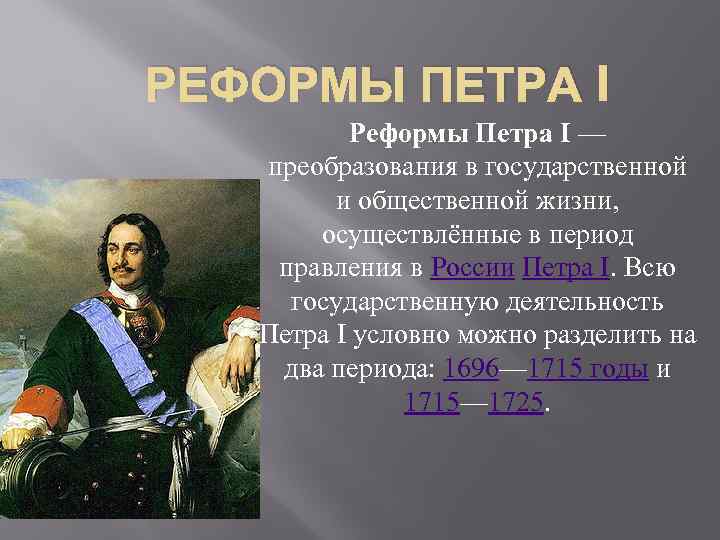 РЕФОРМЫ ПЕТРА I

Реформы Петра I — преобразования в государственной и общественной жизни, осуществлённые в период правления в России Петра I. Всю государственную деятельность Петра I условно можно разделить на два периода: 1696—1715 годы и 1715—1725.